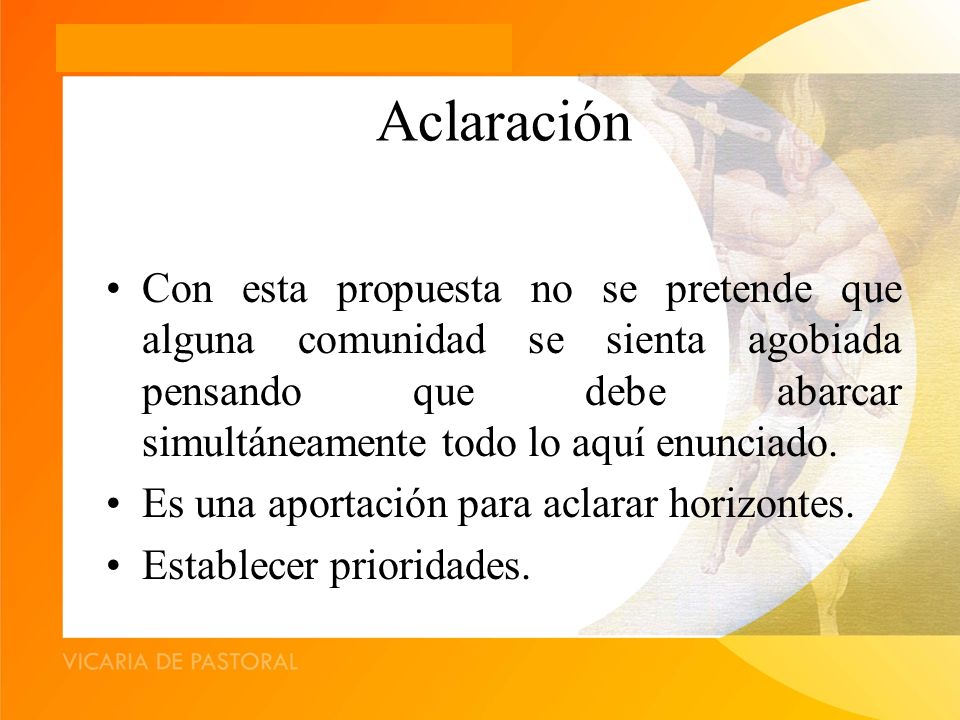 Aclaración

• Con esta propuesta no se pretende que alguna comunidad se sienta agobiada pensando que debe abarcar simultáneamente todo lo aquí enunciado.
• Es una aportación para aclarar horizontes.
• Establecer prioridades.

VICARIA DE PASTORAL